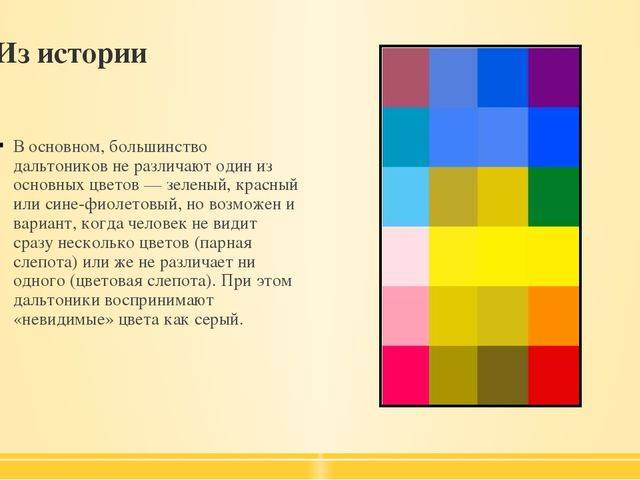 Из истории

В основном, большинство дальтоников не различают один из основных цветов — зеленый, красный или сине-фиолетовый, но возможен и вариант, когда человек не видит сразу несколько цветов (парная слепота) или же не различает ни одного (цветовая слепота). При этом дальтоники воспринимают «невидимые» цвета как серый.